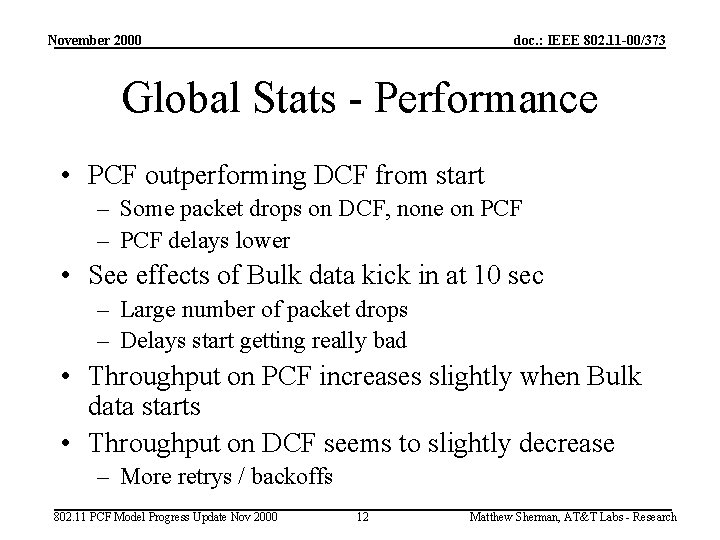 November 2000

doc.: IEEE 802.11-00/373

Global Stats - Performance

• PCF outperforming DCF from start
 – Some packet drops on DCF, none on PCF
 – PCF delays lower
• See effects of Bulk data kick in at 10 sec
 – Large number of packet drops
 – Delays start getting really bad
• Throughput on PCF increases slightly when Bulk data starts
• Throughput on DCF seems to slightly decrease
 – More retrys / backoffs

802.11 PCF Model Progress Update Nov 2000

12

Matthew Sherman, AT&T Labs - Research